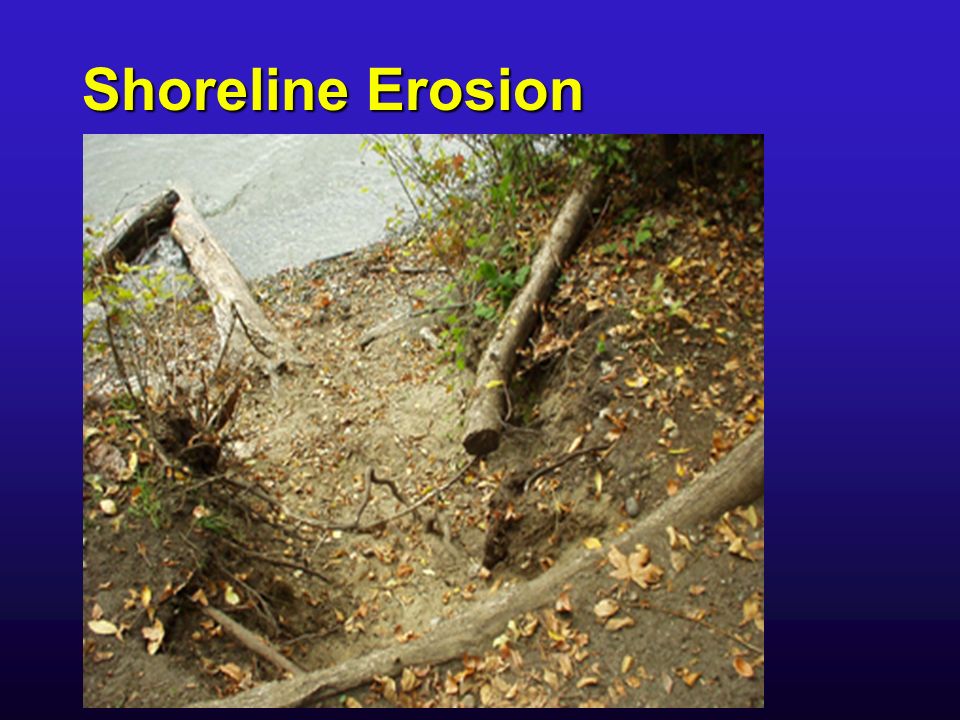 Shoreline Erosion